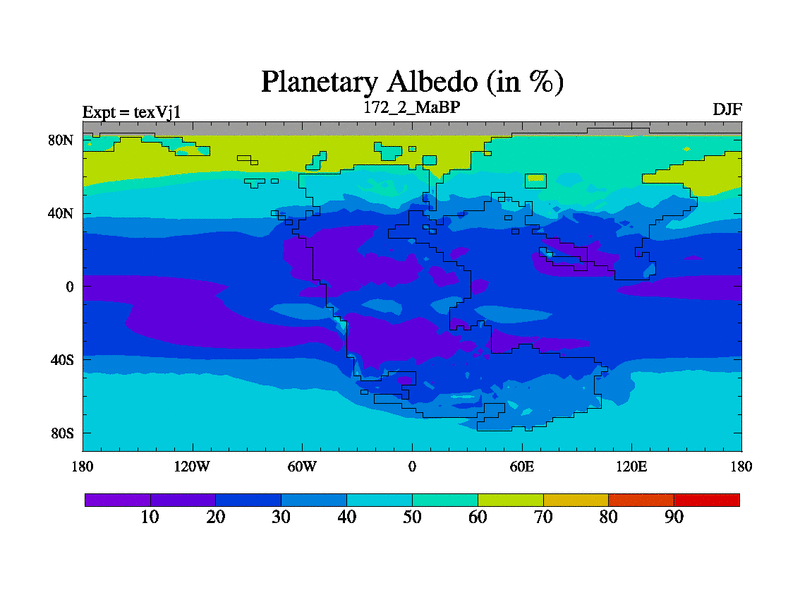 Planetary Albedo (in %)

Expt = texVj1

172_2_MaBP

DJF

80N
40N
0
40S
80S

180
120W
60W
0
60E
120E
180

10
20
30
40
50
60
70
80
90